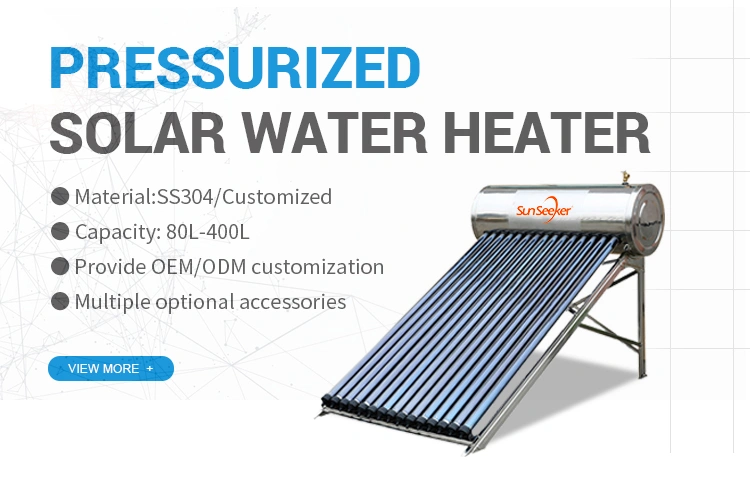 PRESSURIZED
SOLAR WATER HEATER

• Material:SS304/Customized
• Capacity: 80L-400L
• Provide OEM/ODM customization
• Multiple optional accessories

VIEW MORE +

SunSeeker